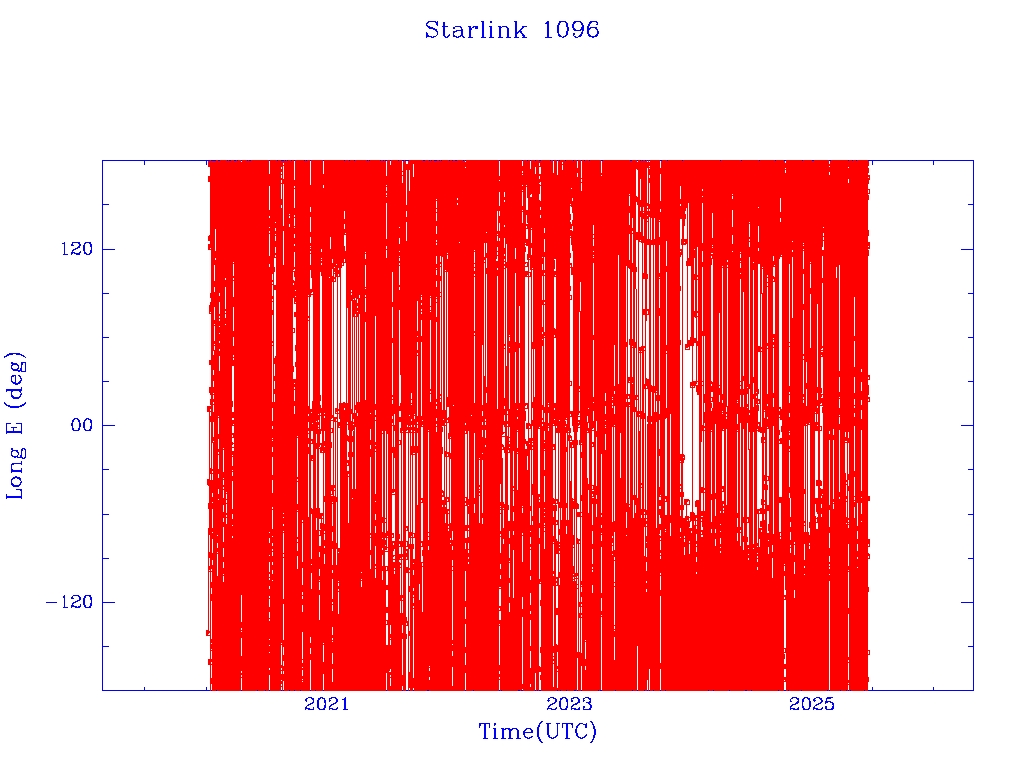 Starlink 1096

Long E (deg)

120

00

−120

2021

2023

2025

Time(UTC)